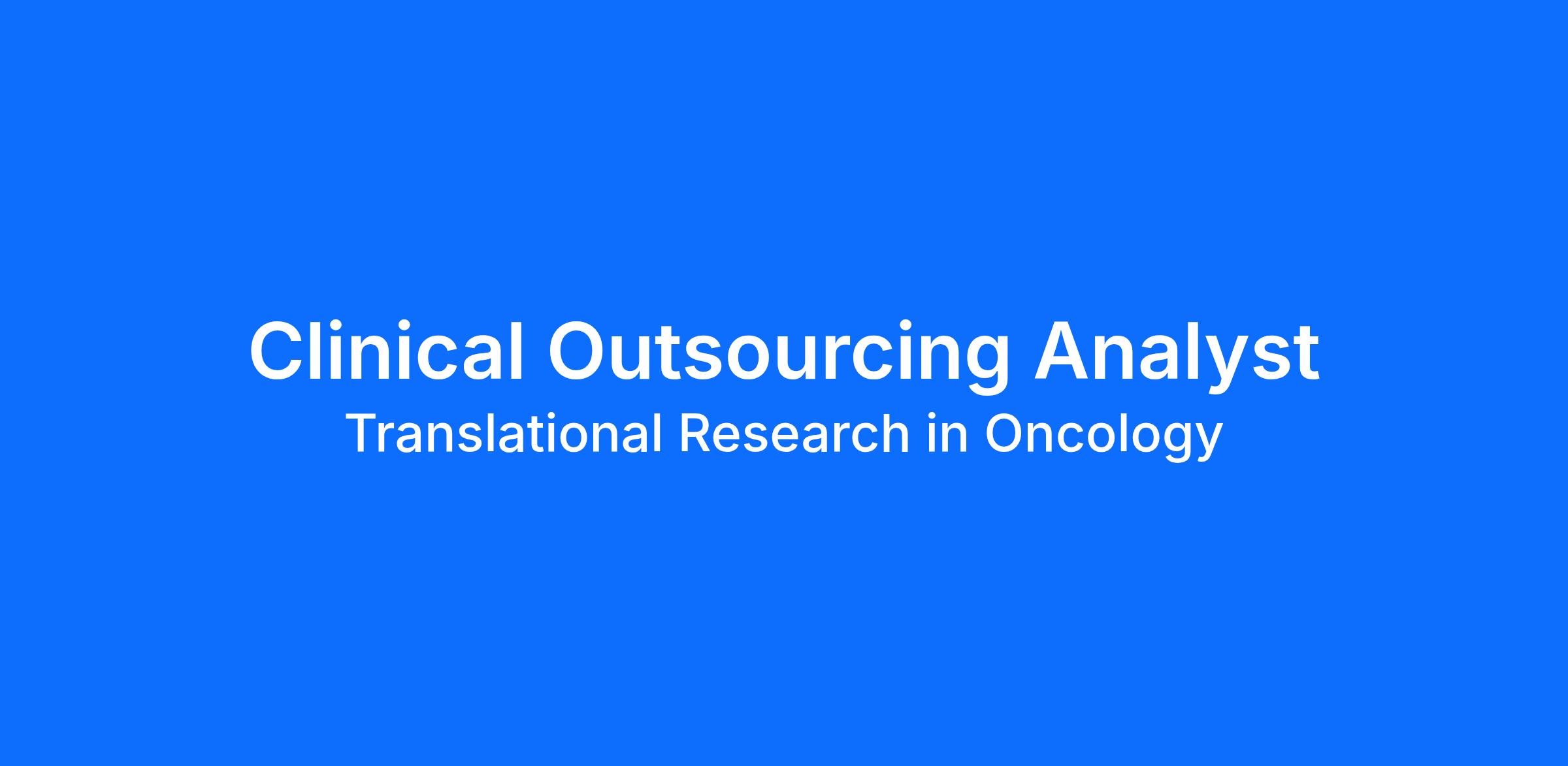 Clinical Outsourcing Analyst
Translational Research in Oncology